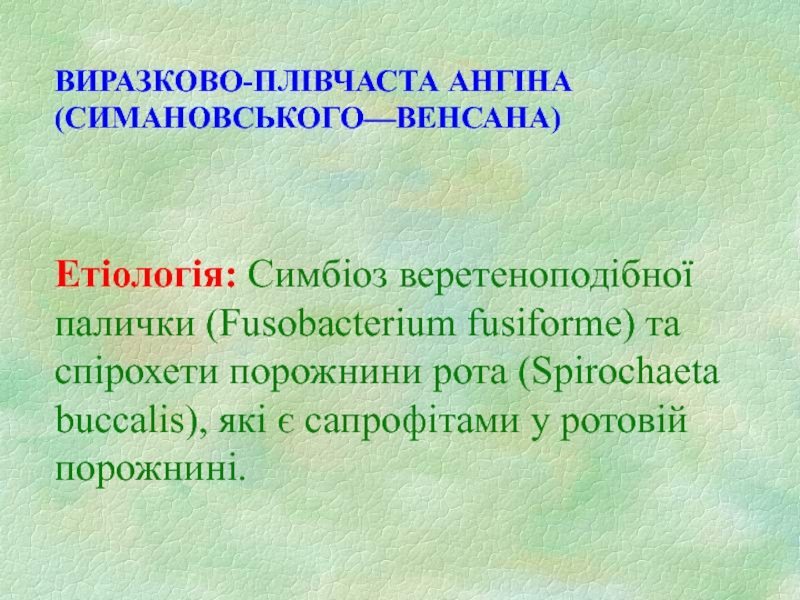 ВИРАЗКОВО-ПЛІВЧАСТА АНГІНА (СИМАНОВСЬКОГО—ВЕНСАНА)

Етіологія: Симбіоз веретеноподібної палички (Fusobacterium fusiforme) та спірохети порожнини рота (Spirochaeta buccalis), які є сапрофітами у ротовій порожнині.